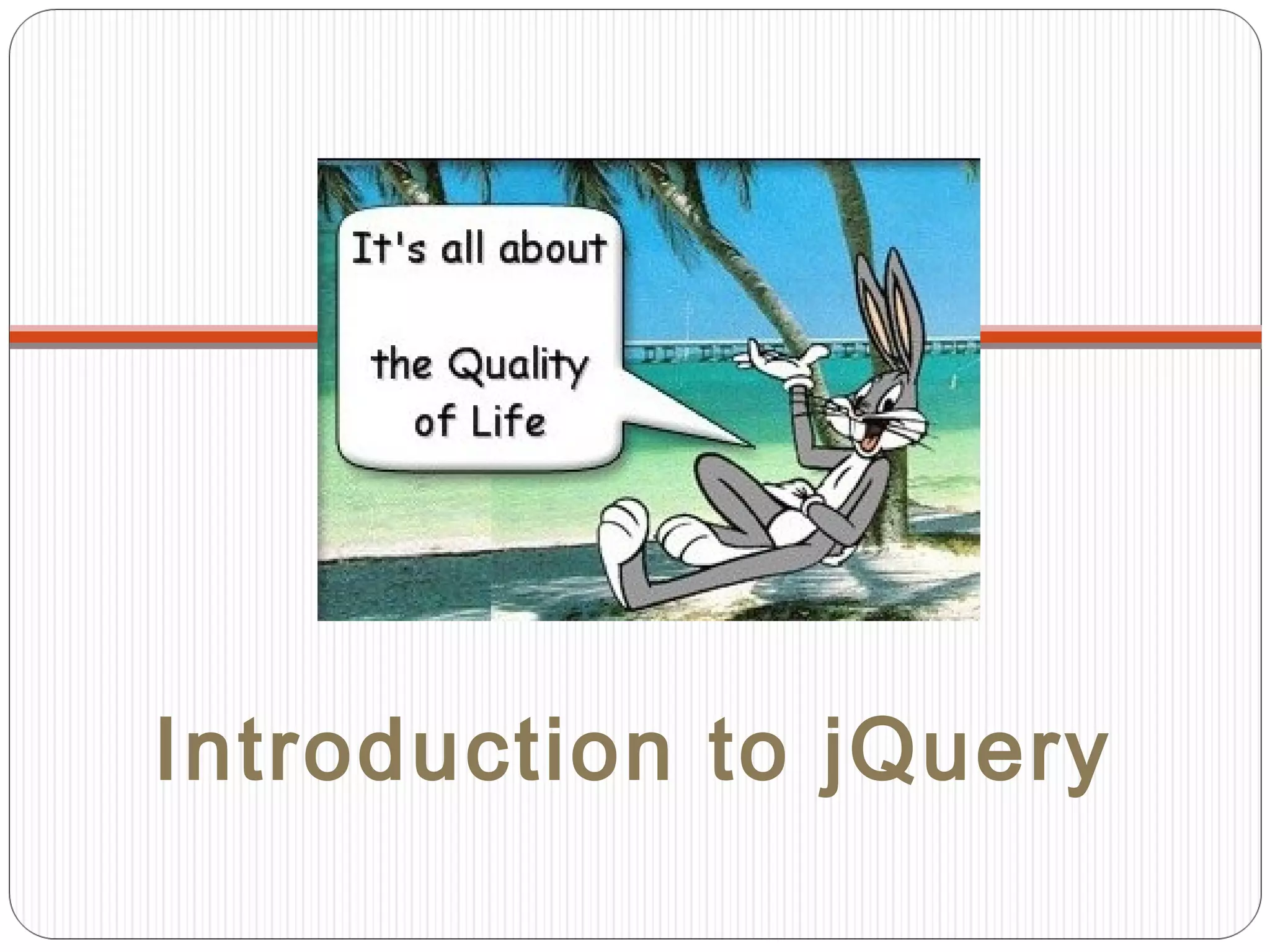 It's all about

the Quality of Life

Introduction to jQuery